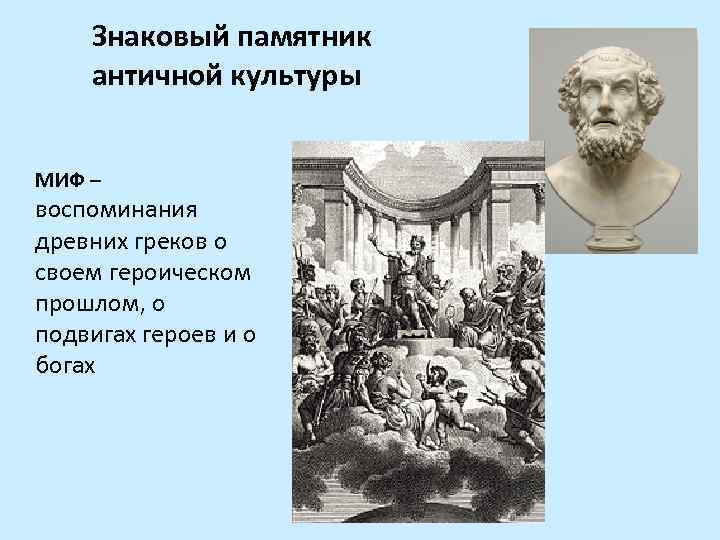 Знаковый памятник античной культуры

МИФ – воспоминания древних греков о своем героическом прошлом, о подвигах героев и о богах